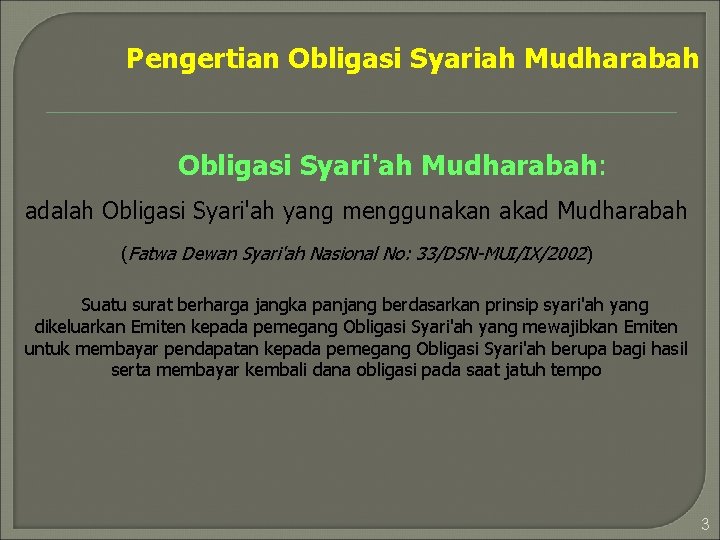 Pengertian Obligasi Syariah Mudharabah

Obligasi Syari'ah Mudharabah:

adalah Obligasi Syari'ah yang menggunakan akad Mudharabah

(Fatwa Dewan Syari'ah Nasional No: 33/DSN-MUI/IX/2002)

Suatu surat berharga jangka panjang berdasarkan prinsip syari'ah yang dikeluarkan Emiten kepada pemegang Obligasi Syari'ah yang mewajibkan Emiten untuk membayar pendapatan kepada pemegang Obligasi Syari'ah berupa bagi hasil serta membayar kembali dana obligasi pada saat jatuh tempo

3